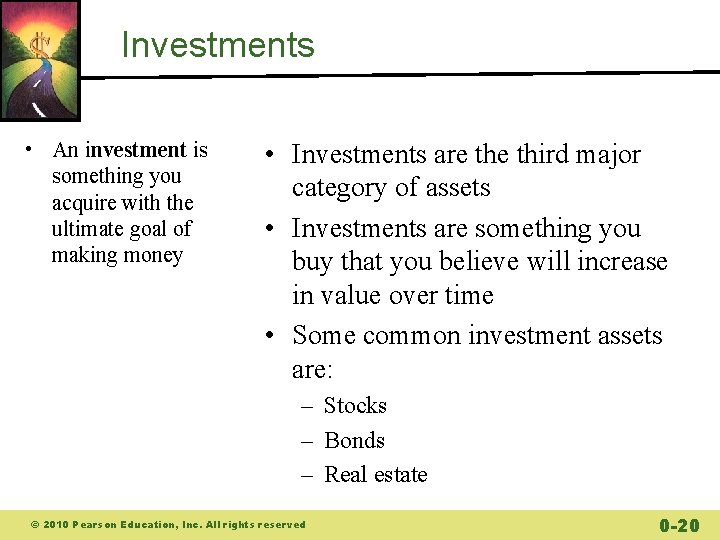 Investments

• An investment is something you acquire with the ultimate goal of making money

• Investments are the third major category of assets
• Investments are something you buy that you believe will increase in value over time
• Some common investment assets are:
– Stocks
– Bonds
– Real estate

© 2010 Pearson Education, Inc. All rights reserved

0-20